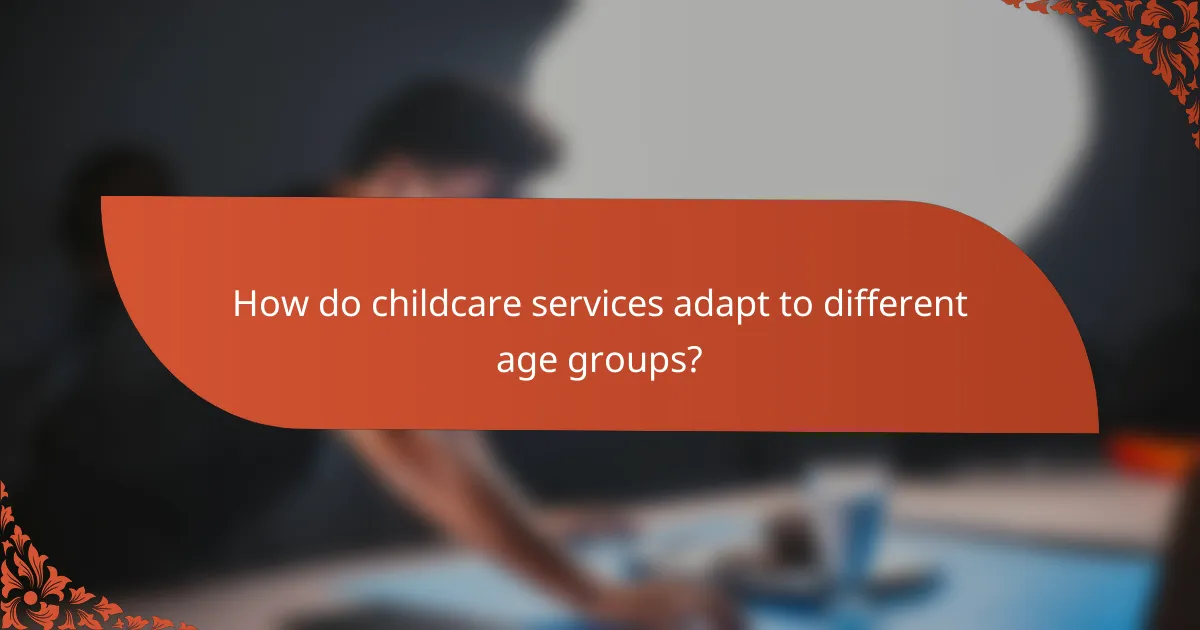 How do childcare services adapt to different age groups?